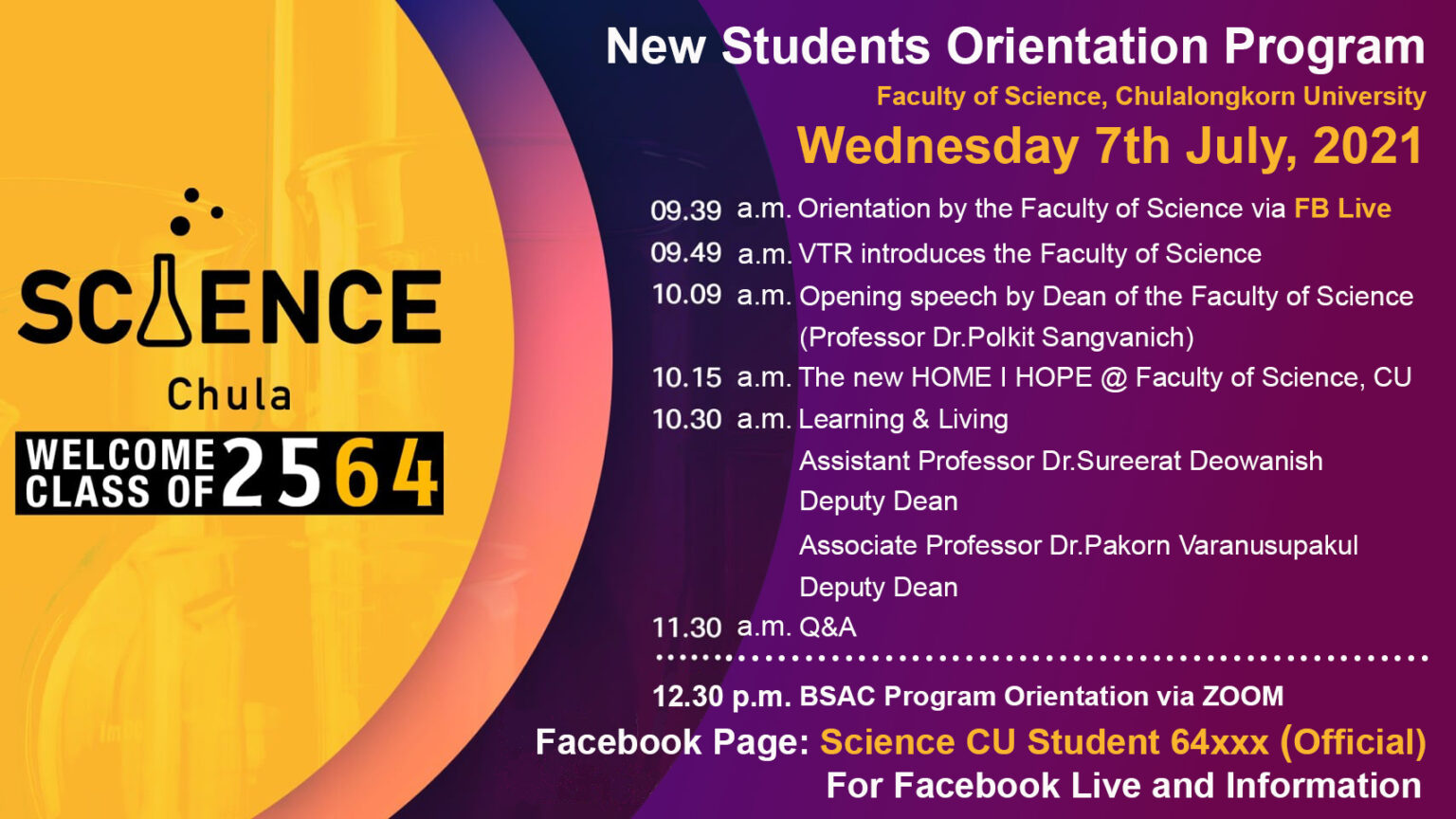 SCIENCE
Chula
WELCOME CLASS OF 2564

New Students Orientation Program
Faculty of Science, Chulalongkorn University
Wednesday 7th July, 2021

09.39 a.m. Orientation by the Faculty of Science via FB Live
09.49 a.m. VTR introduces the Faculty of Science
10.09 a.m. Opening speech by Dean of the Faculty of Science (Professor Dr.Polkit Sangvanich)
10.15 a.m. The new HOME I HOPE @ Faculty of Science, CU
10.30 a.m. Learning & Living
Assistant Professor Dr.Sureerat Deowanish
Deputy Dean
Associate Professor Dr.Pakorn Varanusupakul
Deputy Dean
11.30 a.m. Q&A

12.30 p.m. BSAC Program Orientation via ZOOM
Facebook Page: Science CU Student 64xxx (Official)
For Facebook Live and Information